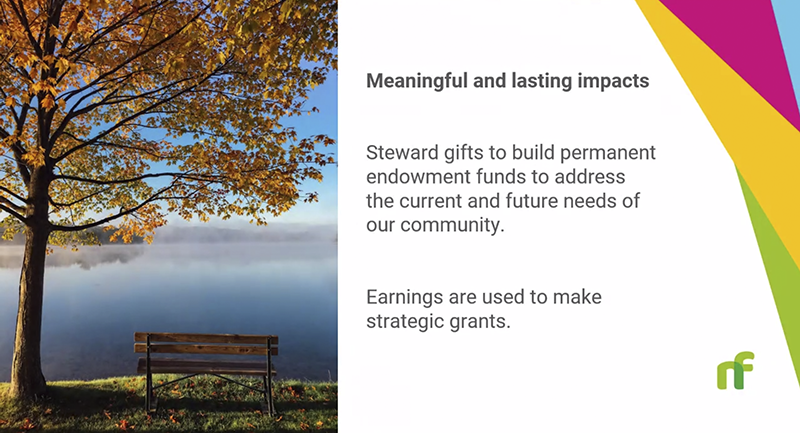 Meaningful and lasting impacts

Steward gifts to build permanent endowment funds to address the current and future needs of our community.

Earnings are used to make strategic grants.

nf